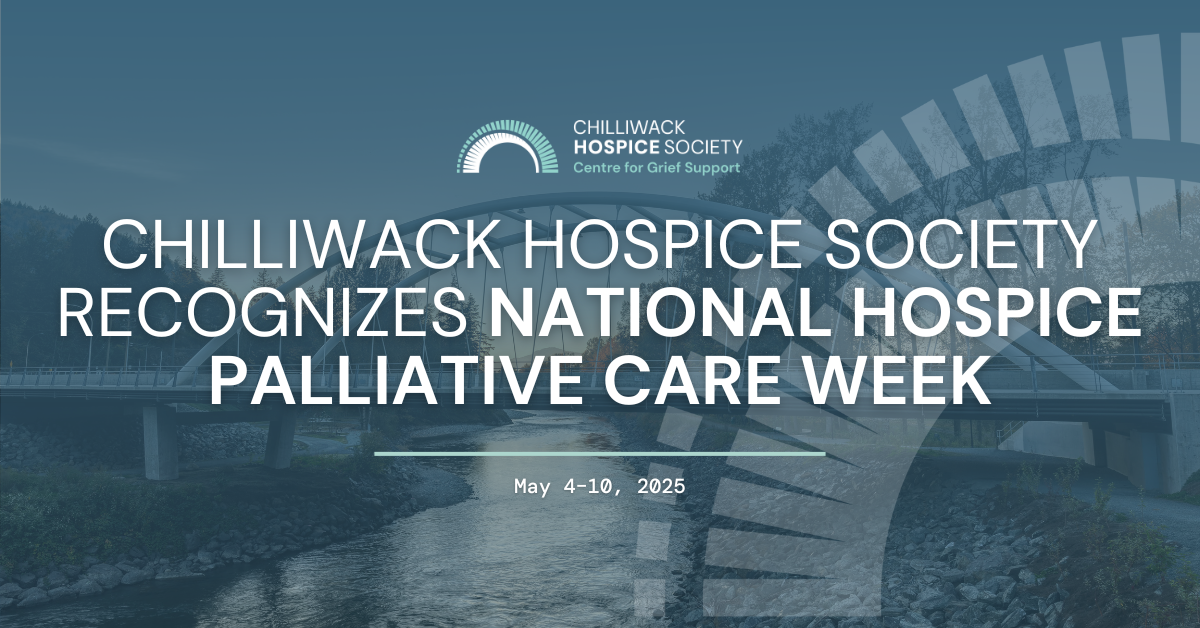 CHILLIWACK HOSPICE SOCIETY
Centre for Grief Support

CHILLIWACK HOSPICE SOCIETY RECOGNIZES NATIONAL HOSPICE PALLIATIVE CARE WEEK

May 4-10, 2025